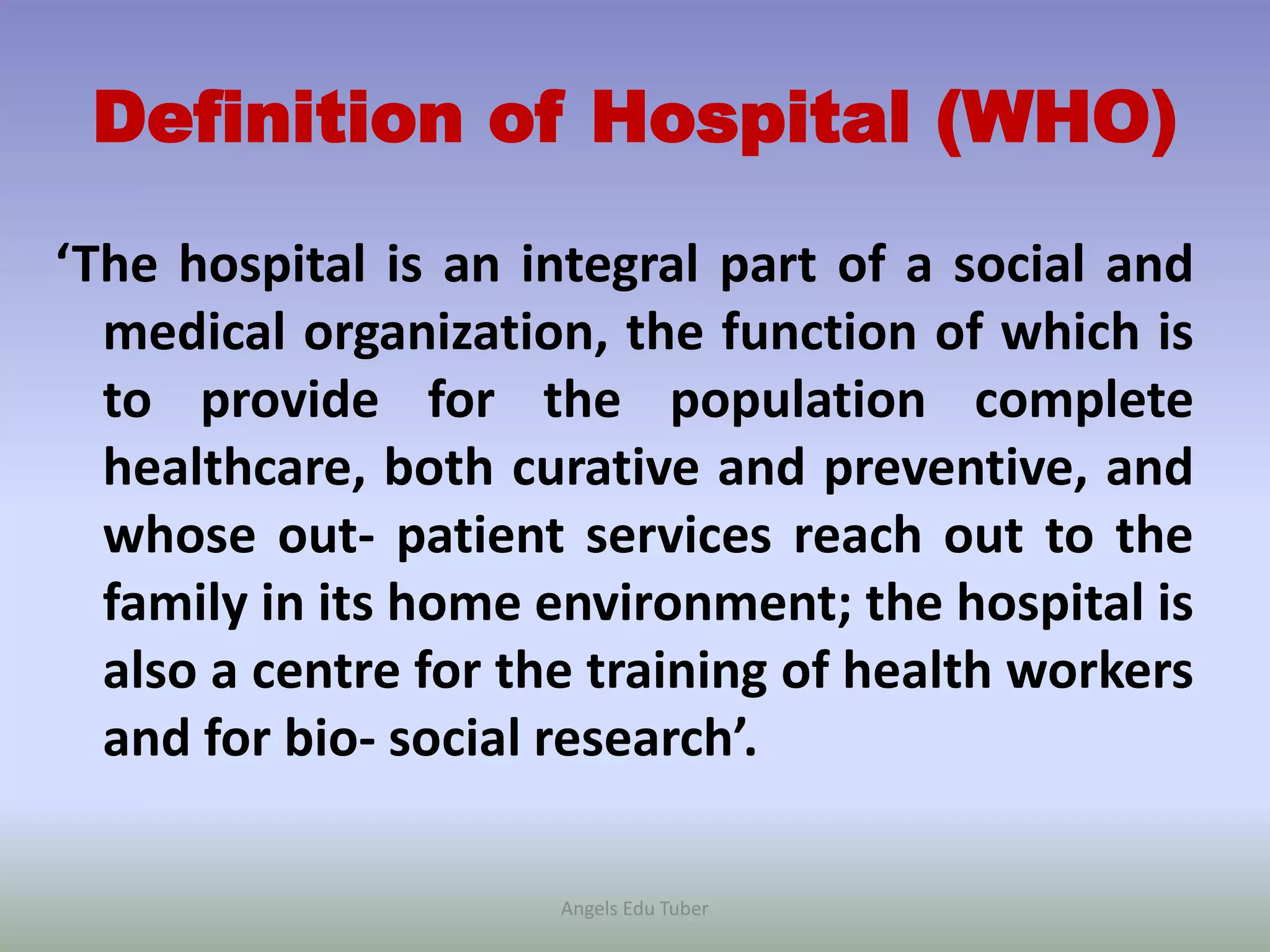 Definition of Hospital (WHO)

‘The hospital is an integral part of a social and medical organization, the function of which is to provide for the population complete healthcare, both curative and preventive, and whose out- patient services reach out to the family in its home environment; the hospital is also a centre for the training of health workers and for bio- social research’.

Angels Edu Tuber